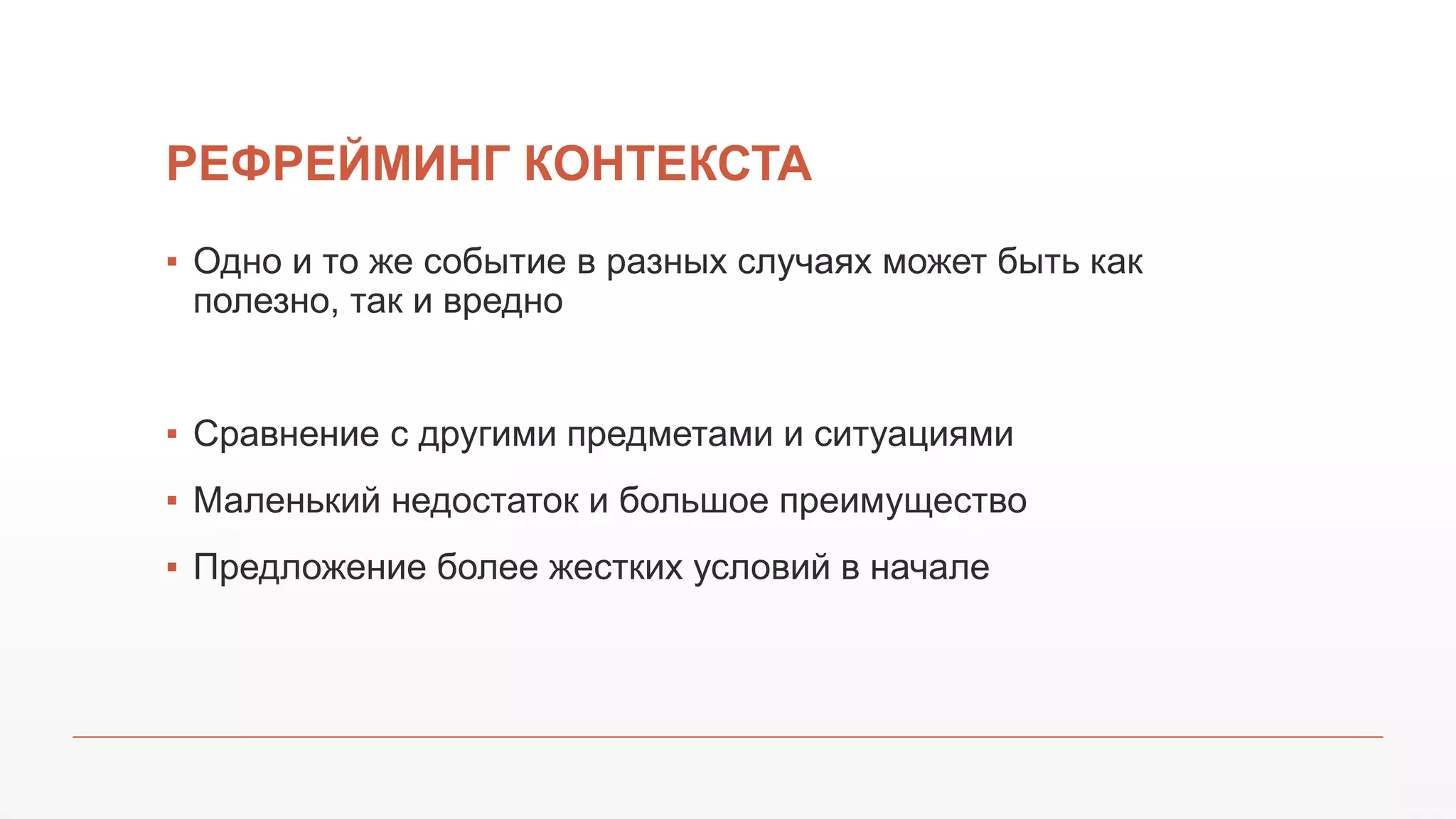 РЕФРЕЙМИНГ КОНТЕКСТА

▪ Одно и то же событие в разных случаях может быть как полезно, так и вредно

▪ Сравнение с другими предметами и ситуациями

▪ Маленький недостаток и большое преимущество

▪ Предложение более жестких условий в начале